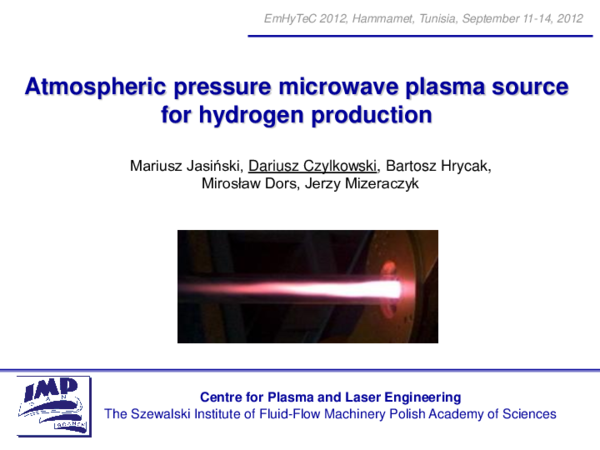 EmHyTeC 2012, Hammamet, Tunisia, September 11-14, 2012

Atmospheric pressure microwave plasma source for hydrogen production

Mariusz Jasiński, Dariusz Czylkowski, Bartosz Hrycak, Mirosław Dors, Jerzy Mizeraczyk

IMP PAN GDAŃSK

Centre for Plasma and Laser Engineering
The Szewalski Institute of Fluid-Flow Machinery Polish Academy of Sciences